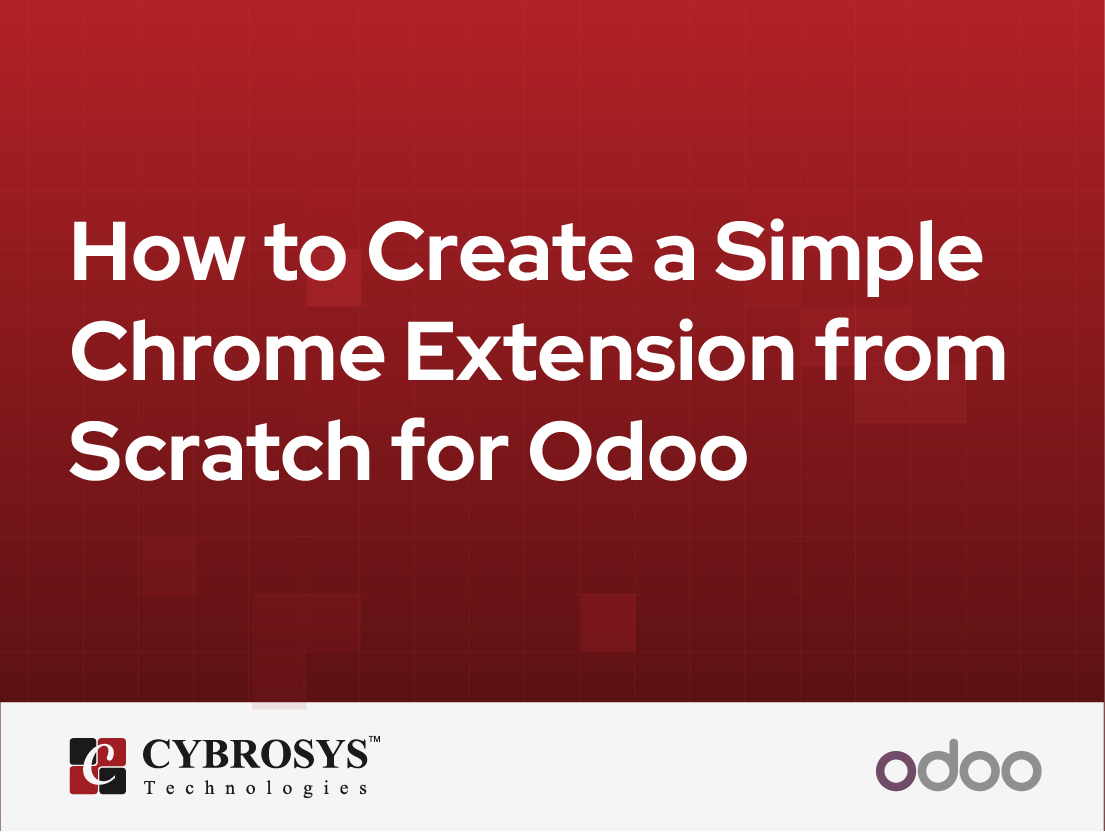 How to Create a Simple Chrome Extension from Scratch for Odoo

CYBROSYS™
Technologies

odoo